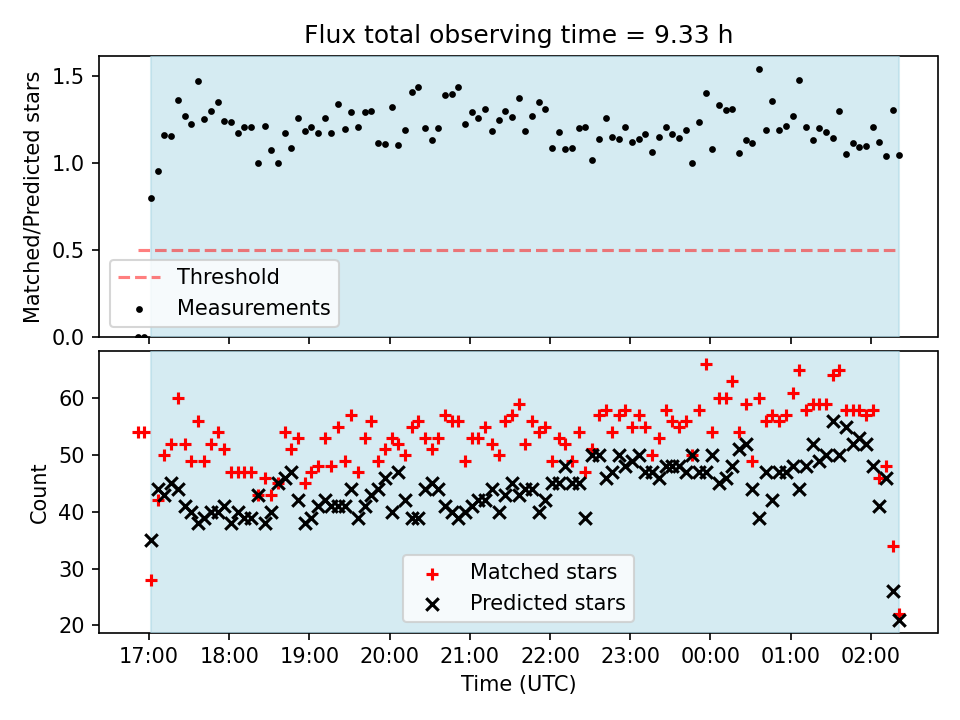 Flux total observing time = 9.33 h

Matched/Predicted stars

1.5
1.0
0.5
0.0

Threshold
Measurements

Count

60
50
40
30
20

Matched stars
Predicted stars

17:00 18:00 19:00 20:00 21:00 22:00 23:00 00:00 01:00 02:00

Time (UTC)